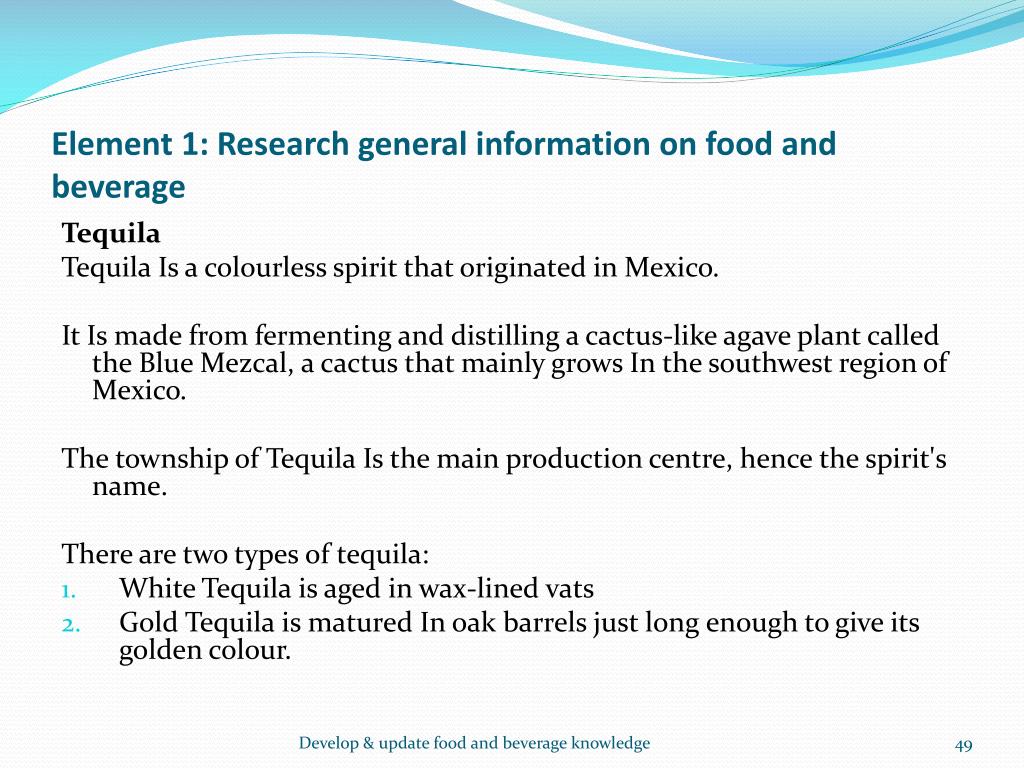 Element 1: Research general information on food and beverage

Tequila
Tequila Is a colourless spirit that originated in Mexico.

It Is made from fermenting and distilling a cactus-like agave plant called the Blue Mezcal, a cactus that mainly grows In the southwest region of Mexico.

The township of Tequila Is the main production centre, hence the spirit's name.

There are two types of tequila:
1. White Tequila is aged in wax-lined vats
2. Gold Tequila is matured In oak barrels just long enough to give its golden colour.

Develop & update food and beverage knowledge

49